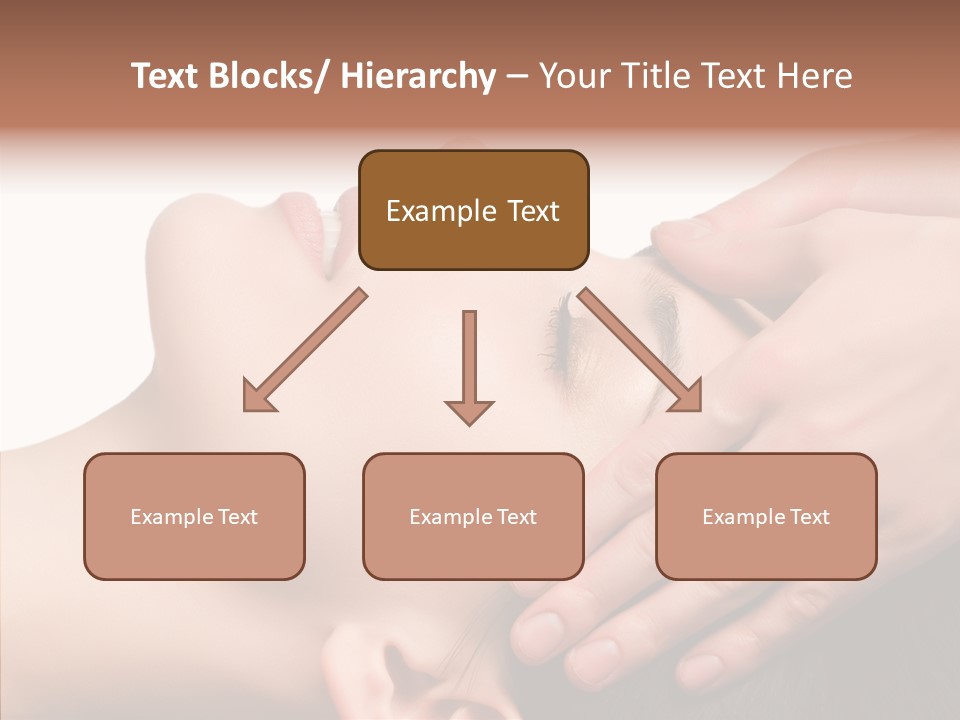 Text Blocks/ Hierarchy – Your Title Text Here

Example Text

Example Text

Example Text

Example Text